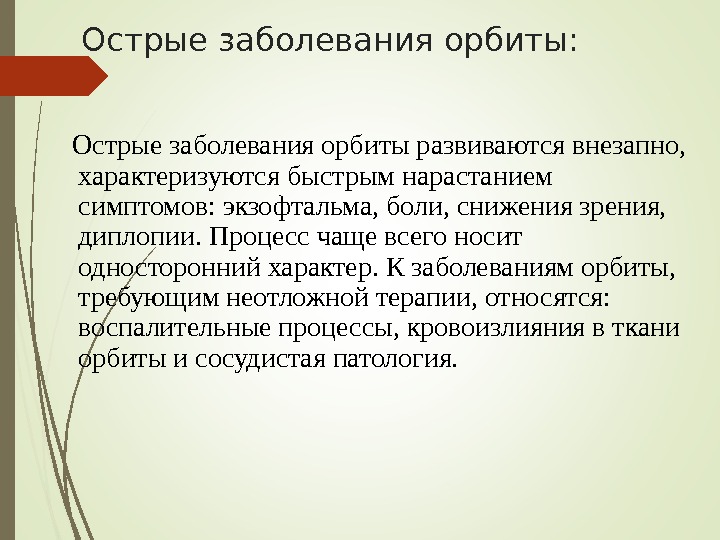 Острые заболевания орбиты:

Острые заболевания орбиты развиваются внезапно, характеризуются быстрым нарастанием симптомов: экзофтальма, боли, снижения зрения, диплопии. Процесс чаще всего носит односторонний характер. К заболеваниям орбиты, требующим неотложной терапии, относятся: воспалительные процессы, кровоизлияния в ткани орбиты и сосудистая патология.